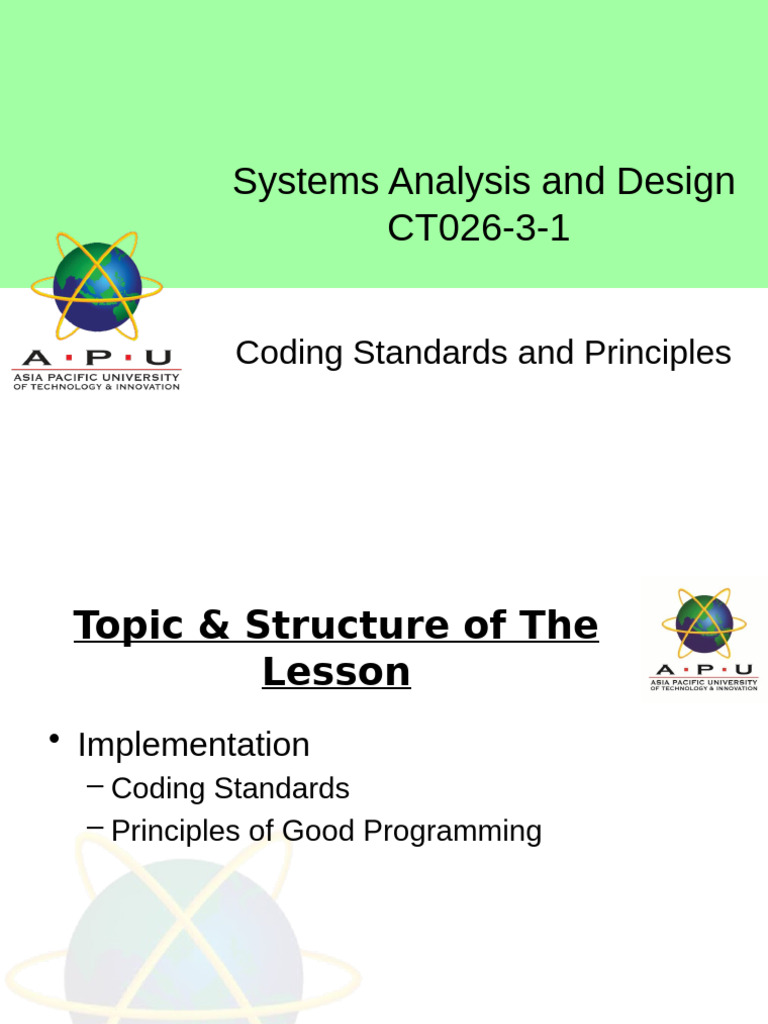 Systems Analysis and Design
CT026-3-1

A·P·U
ASIA PACIFIC UNIVERSITY
OF TECHNOLOGY & INNOVATION

Coding Standards and Principles

Topic & Structure of The Lesson

A·P·U
ASIA PACIFIC UNIVERSITY
OF TECHNOLOGY & INNOVATION

• Implementation
– Coding Standards
– Principles of Good Programming